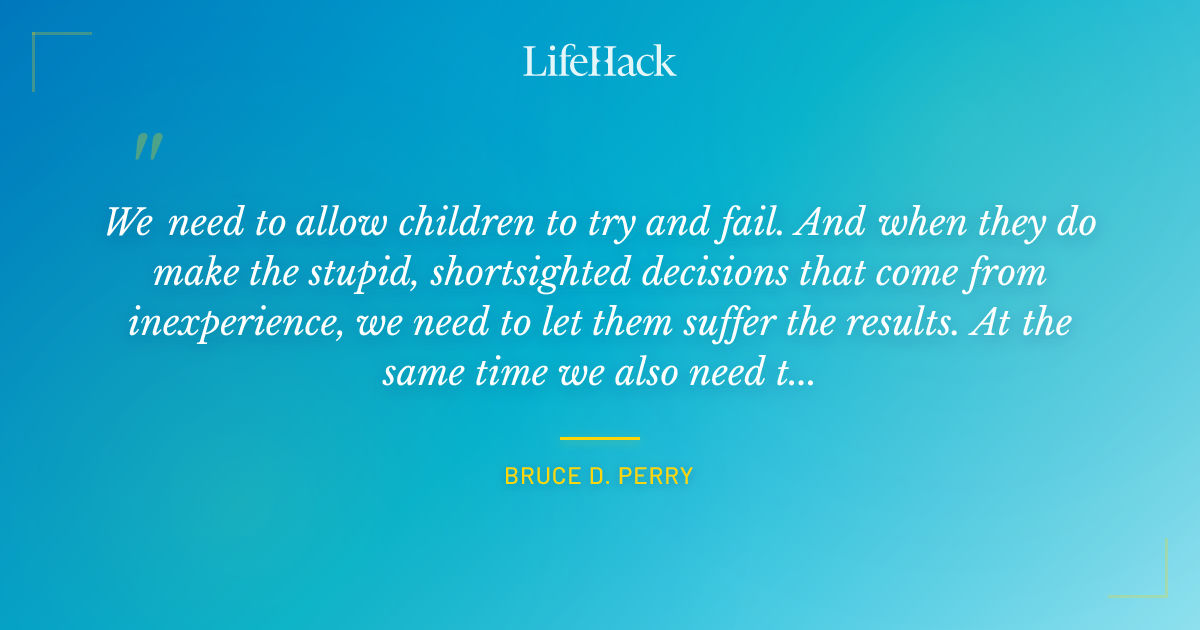 LifeHack

"

We need to allow children to try and fail. And when they do make the stupid, shortsighted decisions that come from inexperience, we need to let them suffer the results. At the same time we also need t...

BRUCE D. PERRY